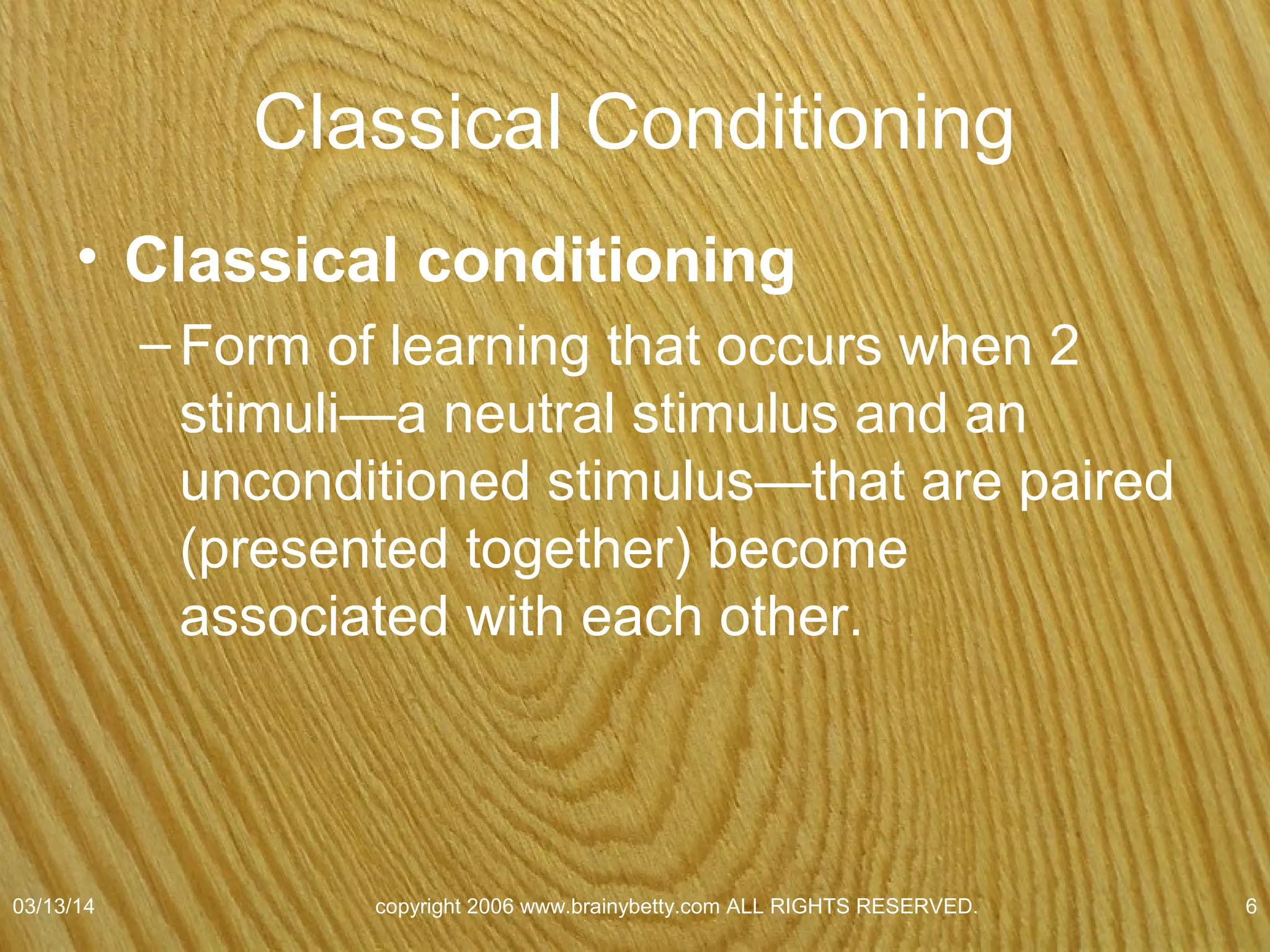 Classical Conditioning

• Classical conditioning

– Form of learning that occurs when 2 stimuli—a neutral stimulus and an unconditioned stimulus—that are paired (presented together) become associated with each other.

03/13/14

copyright 2006 www.brainybetty.com ALL RIGHTS RESERVED.

6